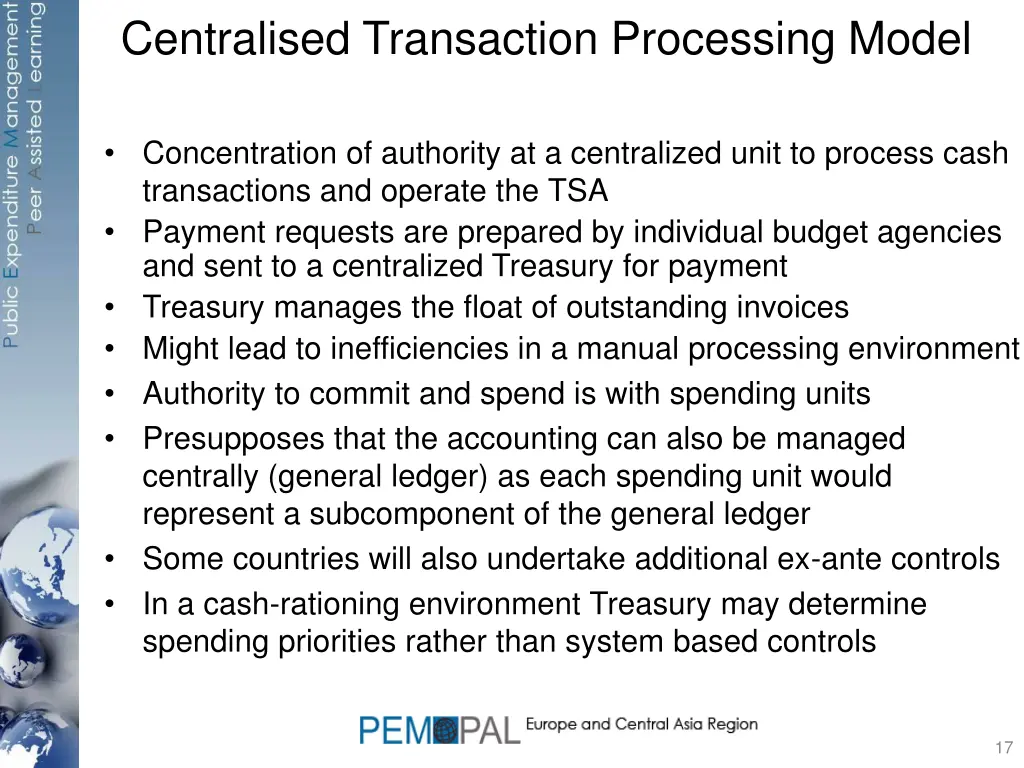 Public Expenditure Management Peer Assisted Learning

Centralised Transaction Processing Model

• Concentration of authority at a centralized unit to process cash transactions and operate the TSA
• Payment requests are prepared by individual budget agencies and sent to a centralized Treasury for payment
• Treasury manages the float of outstanding invoices
• Might lead to inefficiencies in a manual processing environment
• Authority to commit and spend is with spending units
• Presupposes that the accounting can also be managed centrally (general ledger) as each spending unit would represent a subcomponent of the general ledger
• Some countries will also undertake additional ex-ante controls
• In a cash-rationing environment Treasury may determine spending priorities rather than system based controls

PEMPAL Europe and Central Asia Region

17